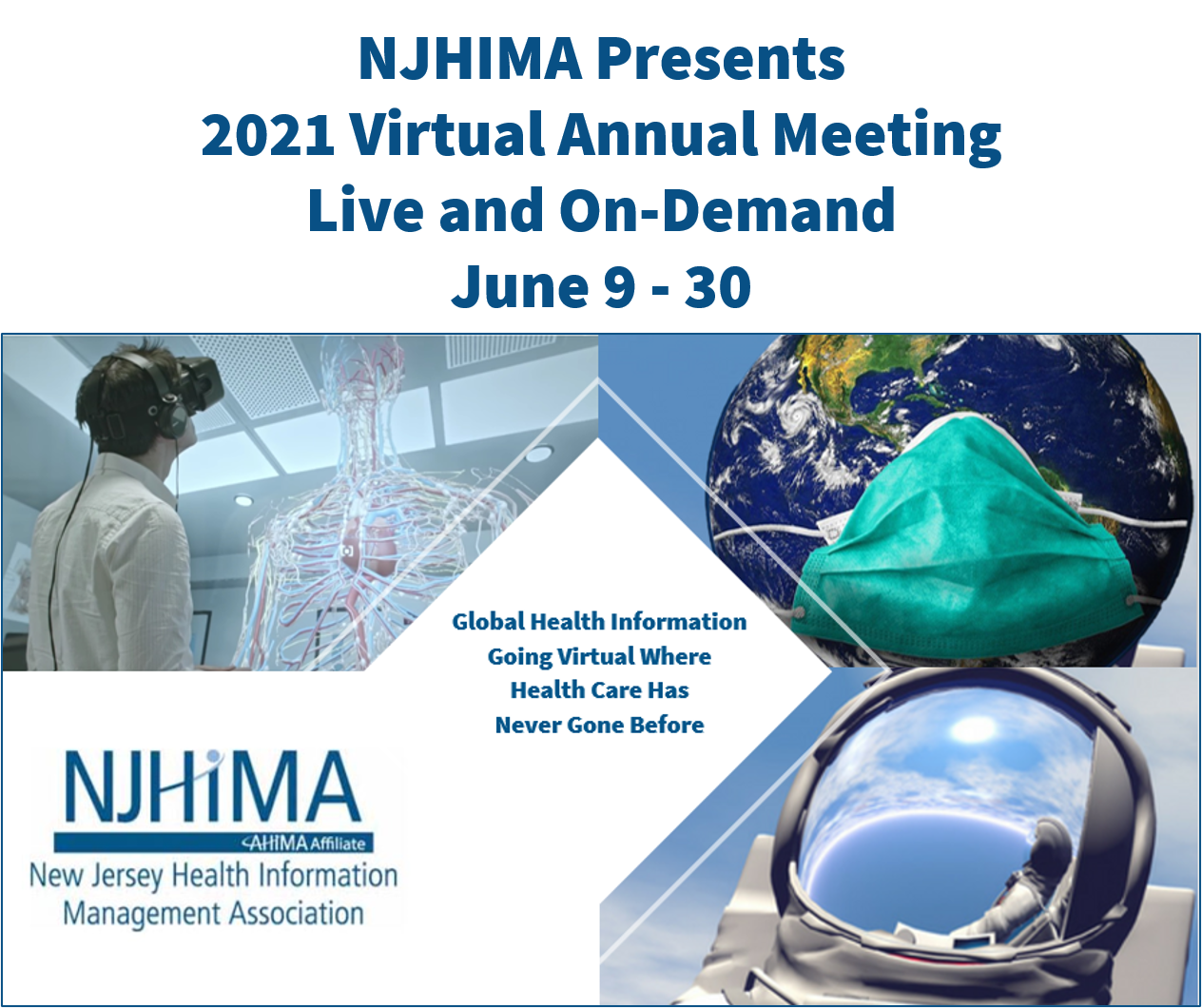 NJHIMA Presents
2021 Virtual Annual Meeting
Live and On-Demand
June 9 - 30

Global Health Information
Going Virtual Where
Health Care Has
Never Gone Before

NJHiMA
AHIMA Affiliate
New Jersey Health Information
Management Association